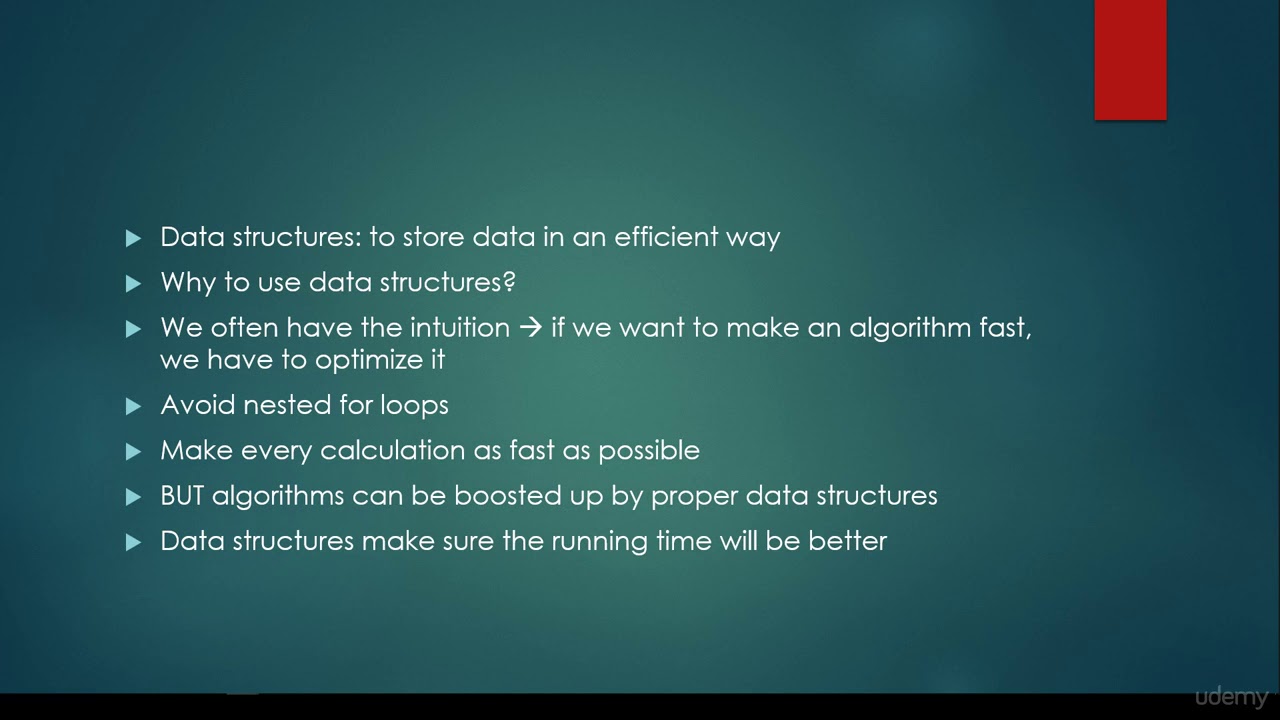 ▶ Data structures: to store data in an efficient way

▶ Why to use data structures?

▶ We often have the intuition → if we want to make an algorithm fast, we have to optimize it

▶ Avoid nested for loops

▶ Make every calculation as fast as possible

▶ BUT algorithms can be boosted up by proper data structures

▶ Data structures make sure the running time will be better

udemy